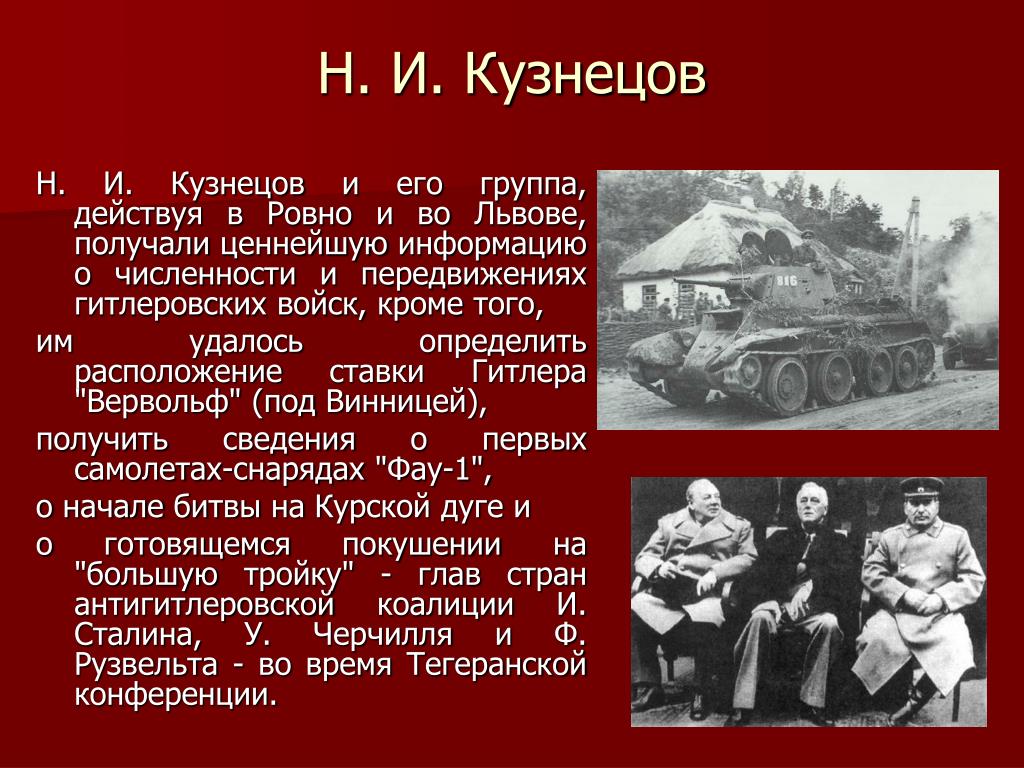 Н. И. Кузнецов

Н. И. Кузнецов и его группа, действуя в Ровно и во Львове, получали ценнейшую информацию о численности и передвижениях гитлеровских войск, кроме того,

им удалось определить расположение ставки Гитлера "Вервольф" (под Винницей),

получить сведения о первых самолетах-снарядах "Фау-1",

о начале битвы на Курской дуге и

о готовящемся покушении на "большую тройку" - глав стран антигитлеровской коалиции И. Сталина, У. Черчилля и Ф. Рузвельта - во время Тегеранской конференции.

816